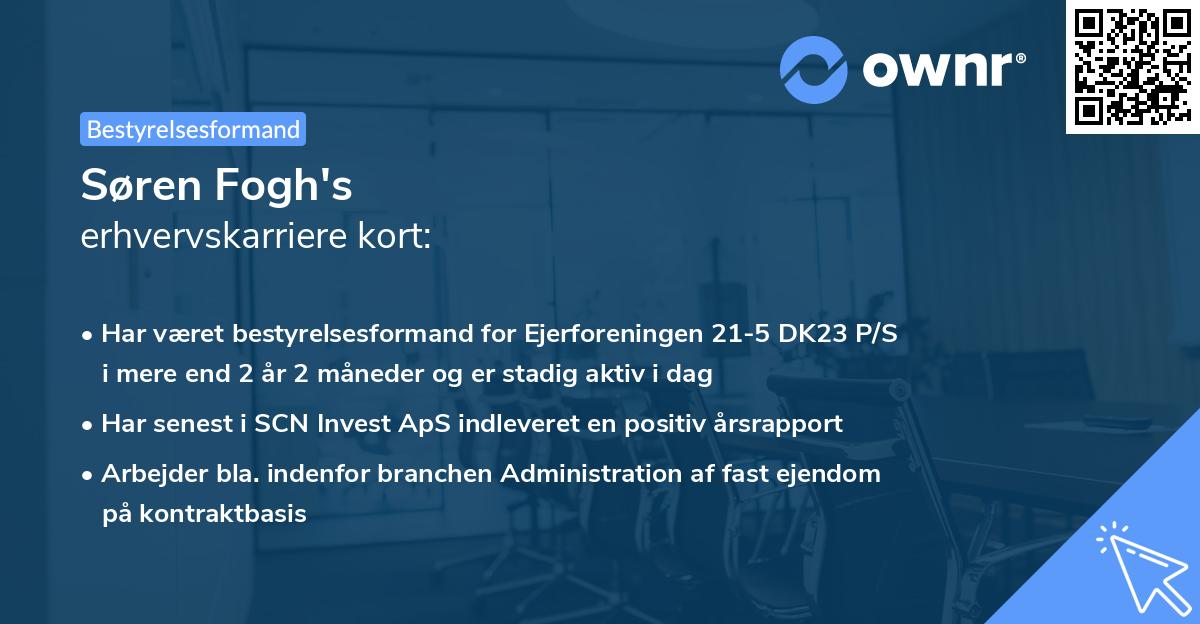 ownr®

Bestyrelsesformand

Søren Fogh's
erhvervskarriere kort:

• Har været bestyrelsesformand for Ejerforeningen 21-5 DK23 P/S i mere end 2 år 2 måneder og er stadig aktiv i dag

• Har senest i SCN Invest ApS indleveret en positiv årsrapport

• Arbejder bla. indenfor branchen Administration af fast ejendom på kontraktbasis